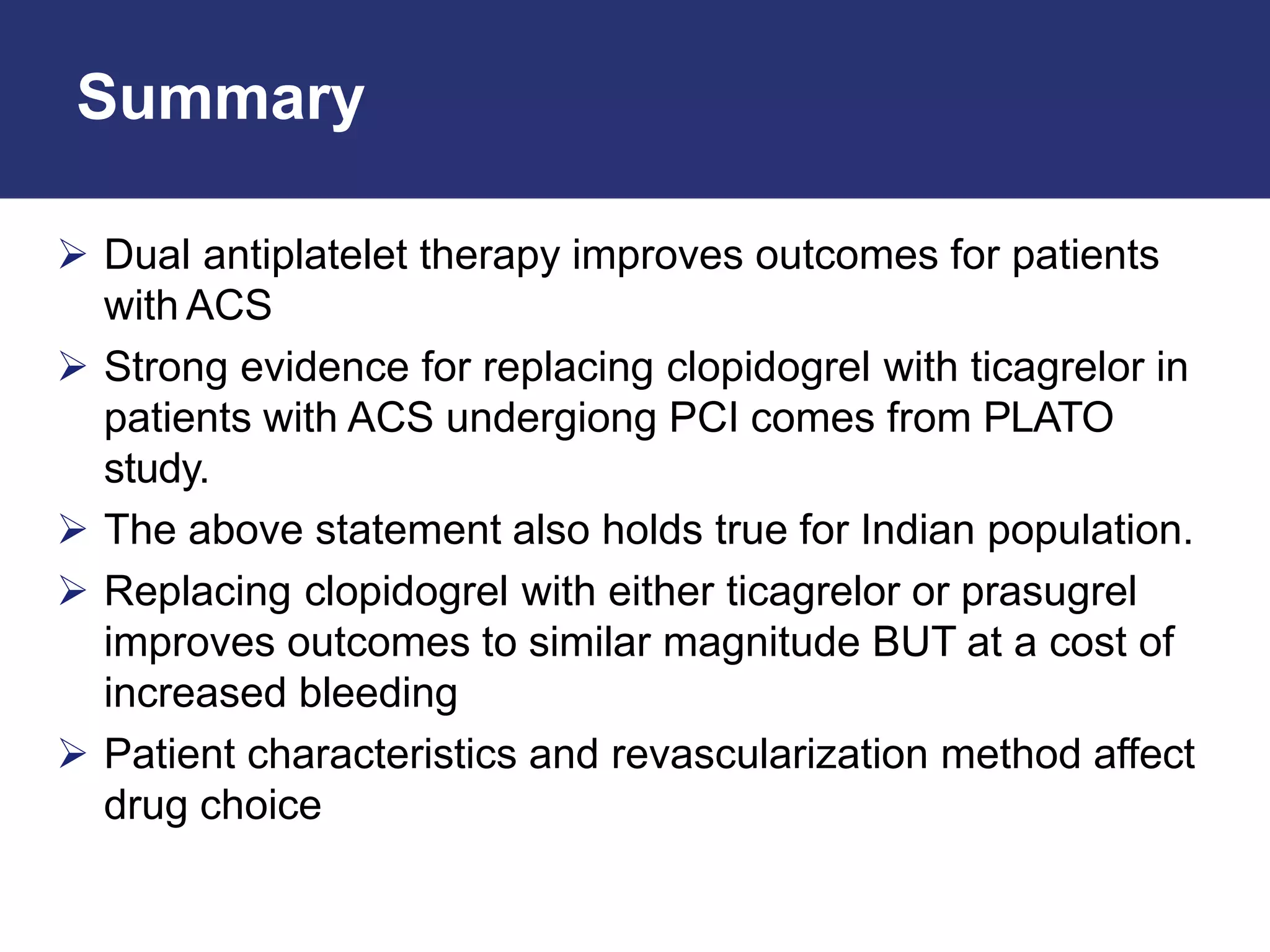 Summary

➢ Dual antiplatelet therapy improves outcomes for patients with ACS

➢ Strong evidence for replacing clopidogrel with ticagrelor in patients with ACS undergiong PCI comes from PLATO study.

➢ The above statement also holds true for Indian population.

➢ Replacing clopidogrel with either ticagrelor or prasugrel improves outcomes to similar magnitude BUT at a cost of increased bleeding

➢ Patient characteristics and revascularization method affect drug choice